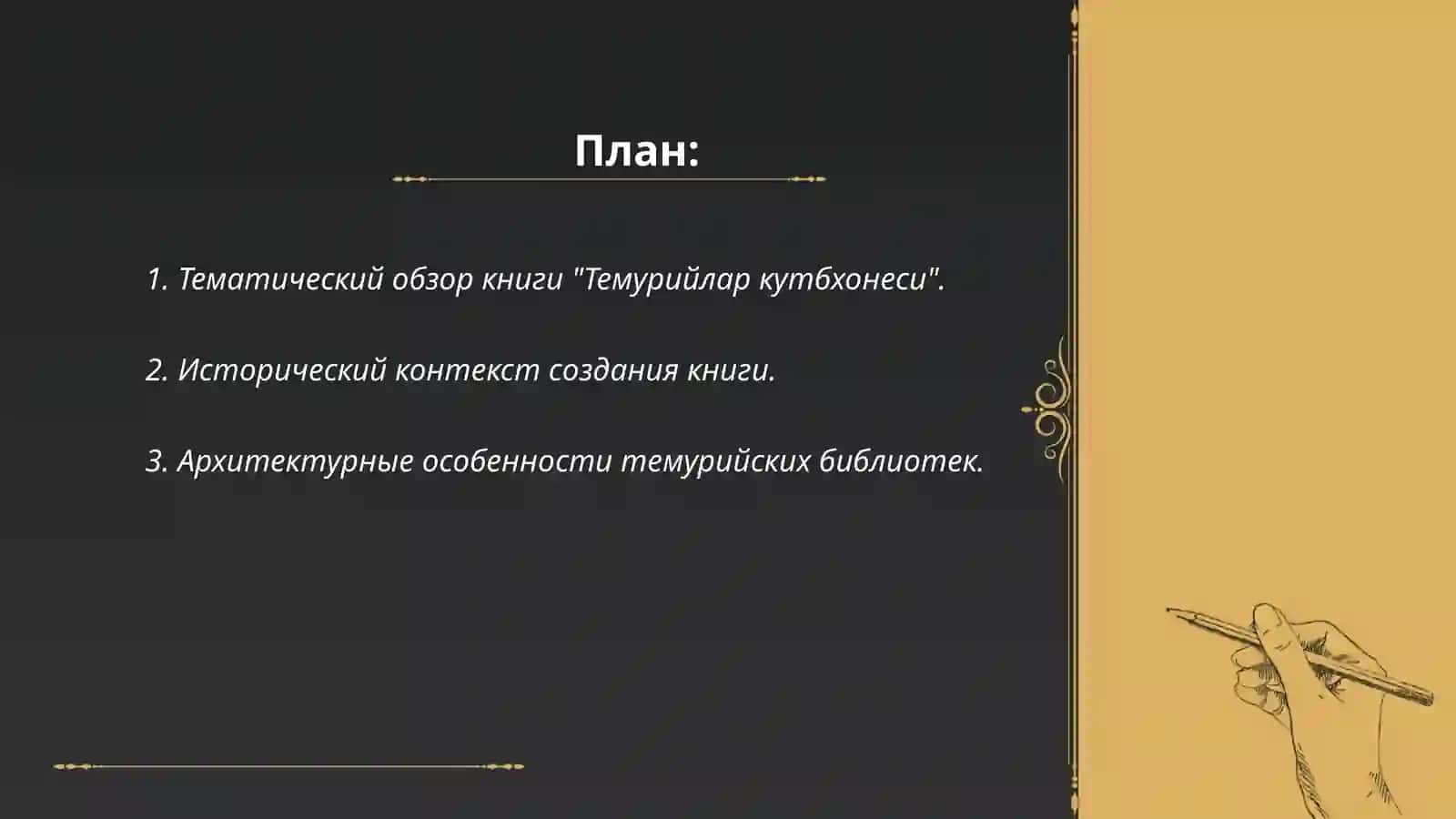 План:

1. Тематический обзор книги "Темурийлар кутбхонеси".

2. Исторический контекст создания книги.

3. Архитектурные особенности темурийских библиотек.